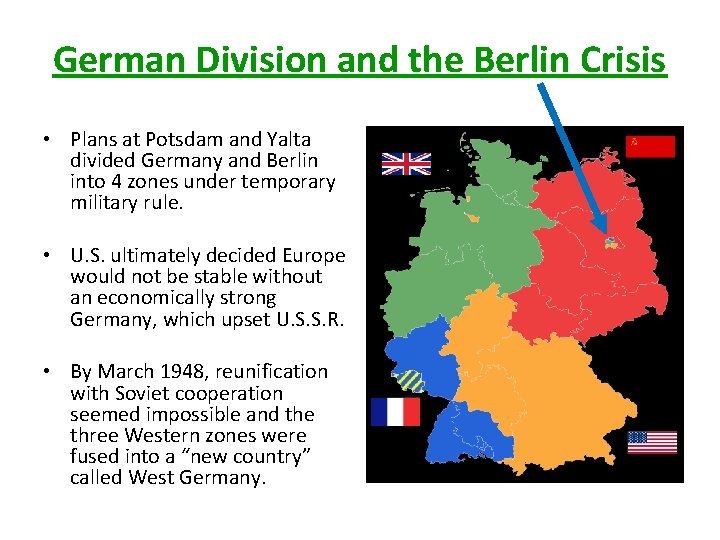 German Division and the Berlin Crisis

• Plans at Potsdam and Yalta divided Germany and Berlin into 4 zones under temporary military rule.

• U.S. ultimately decided Europe would not be stable without an economically strong Germany, which upset U.S.S.R.

• By March 1948, reunification with Soviet cooperation seemed impossible and the three Western zones were fused into a “new country” called West Germany.